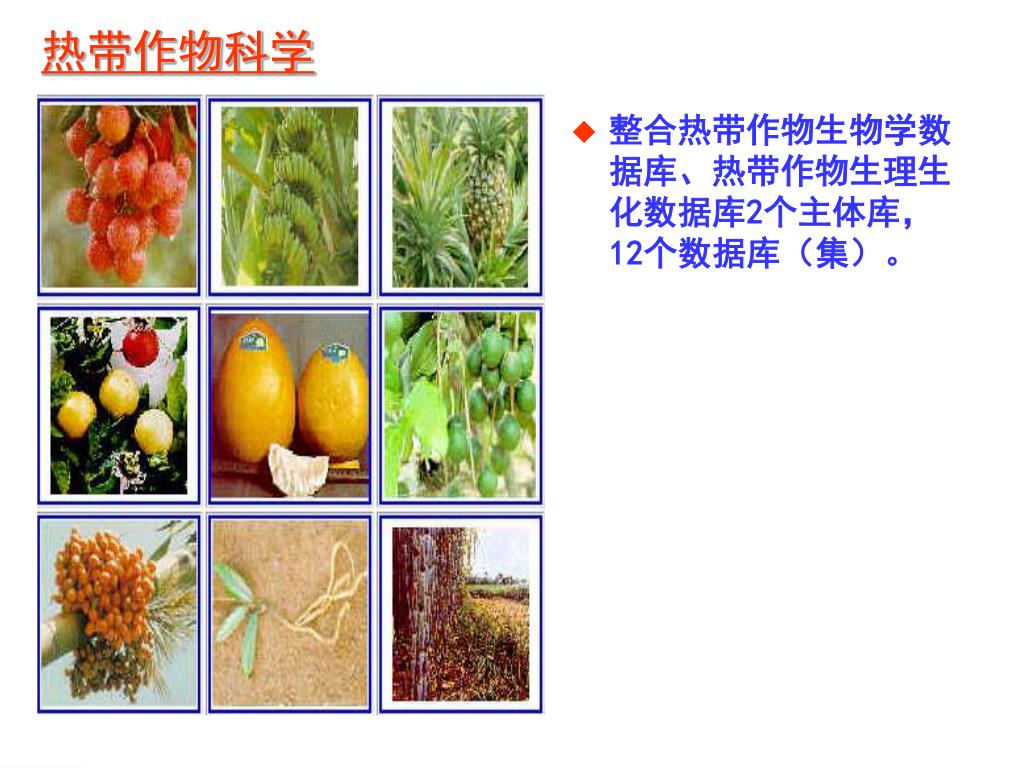 热带作物科学

◆ 整合热带作物生物学数据库、热带作物生理生化数据库2个主体库，12个数据库（集）。